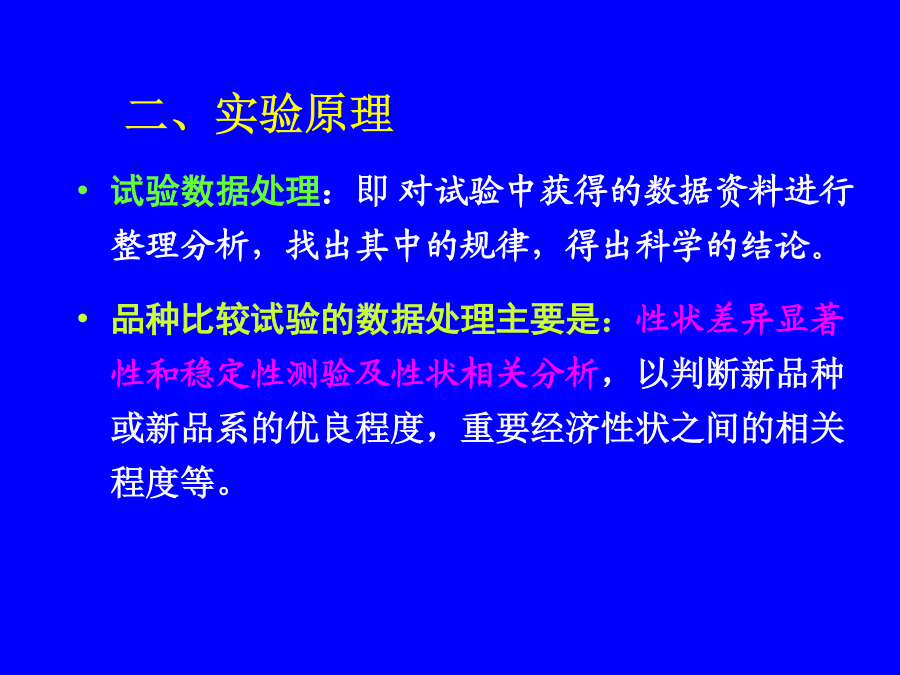 二、实验原理

• 试验数据处理：即 对试验中获得的数据资料进行整理分析，找出其中的规律，得出科学的结论。

• 品种比较试验的数据处理主要是：性状差异显著性和稳定性测验及性状相关分析，以判断新品种或新品系的优良程度，重要经济性状之间的相关程度等。